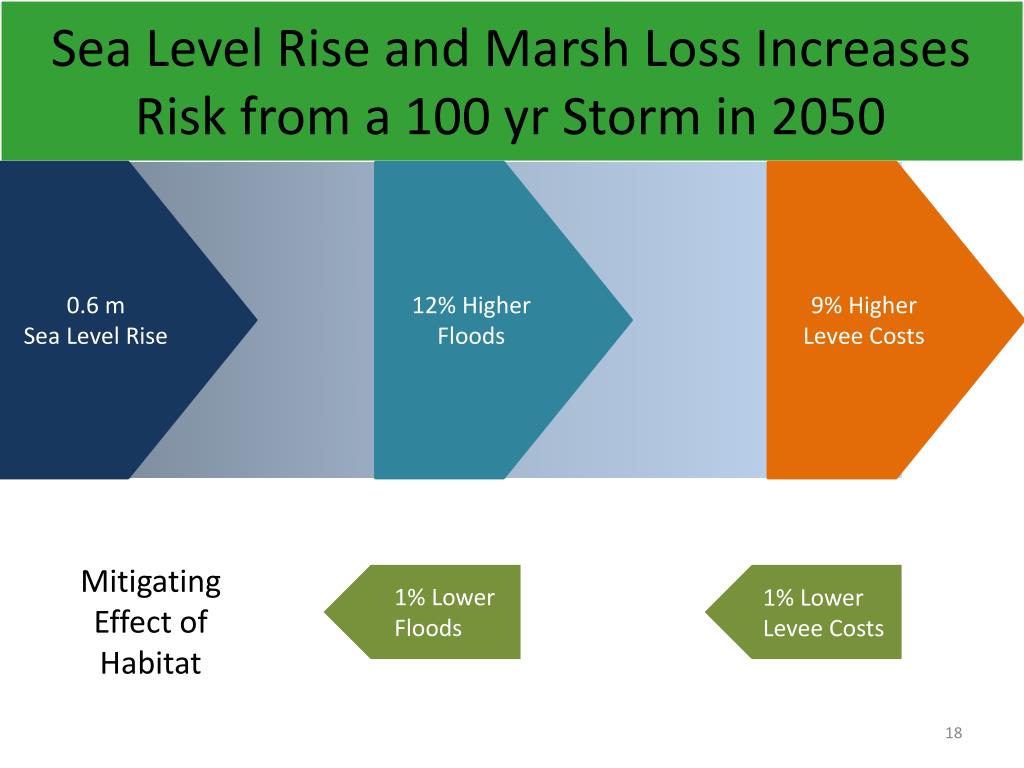 Sea Level Rise and Marsh Loss Increases Risk from a 100 yr Storm in 2050

0.6 m
Sea Level Rise

12% Higher
Floods

9% Higher
Levee Costs

Mitigating
Effect of
Habitat

1% Lower
Floods

1% Lower
Levee Costs

18